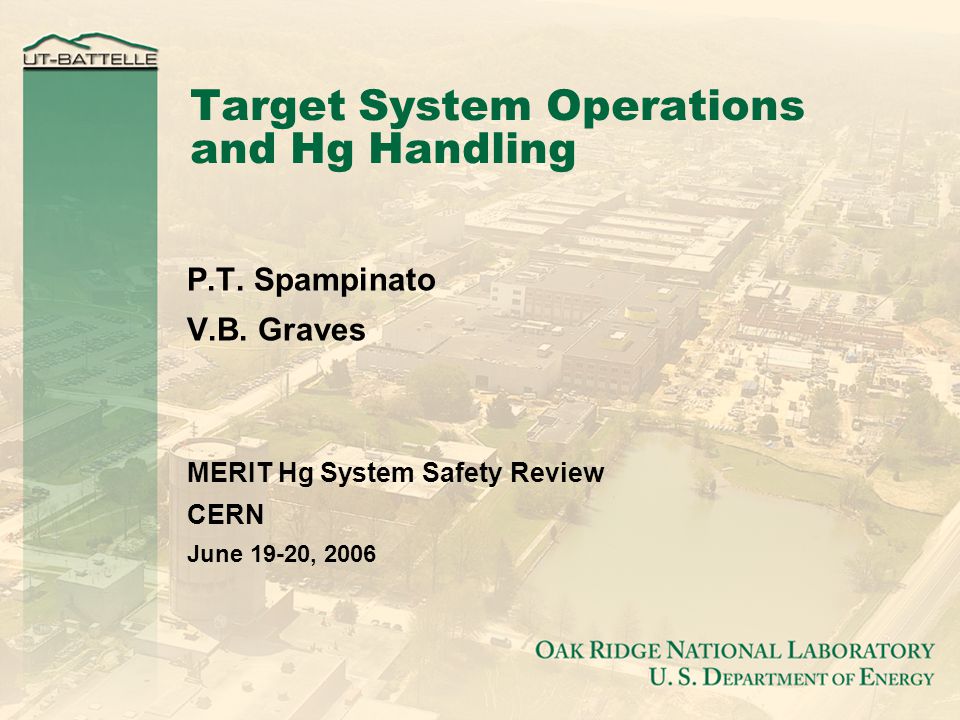 UT-BATTELLE

Target System Operations and Hg Handling

P.T. Spampinato

V.B. Graves

MERIT Hg System Safety Review

CERN

June 19-20, 2006

OAK RIDGE NATIONAL LABORATORY
U. S. DEPARTMENT OF ENERGY